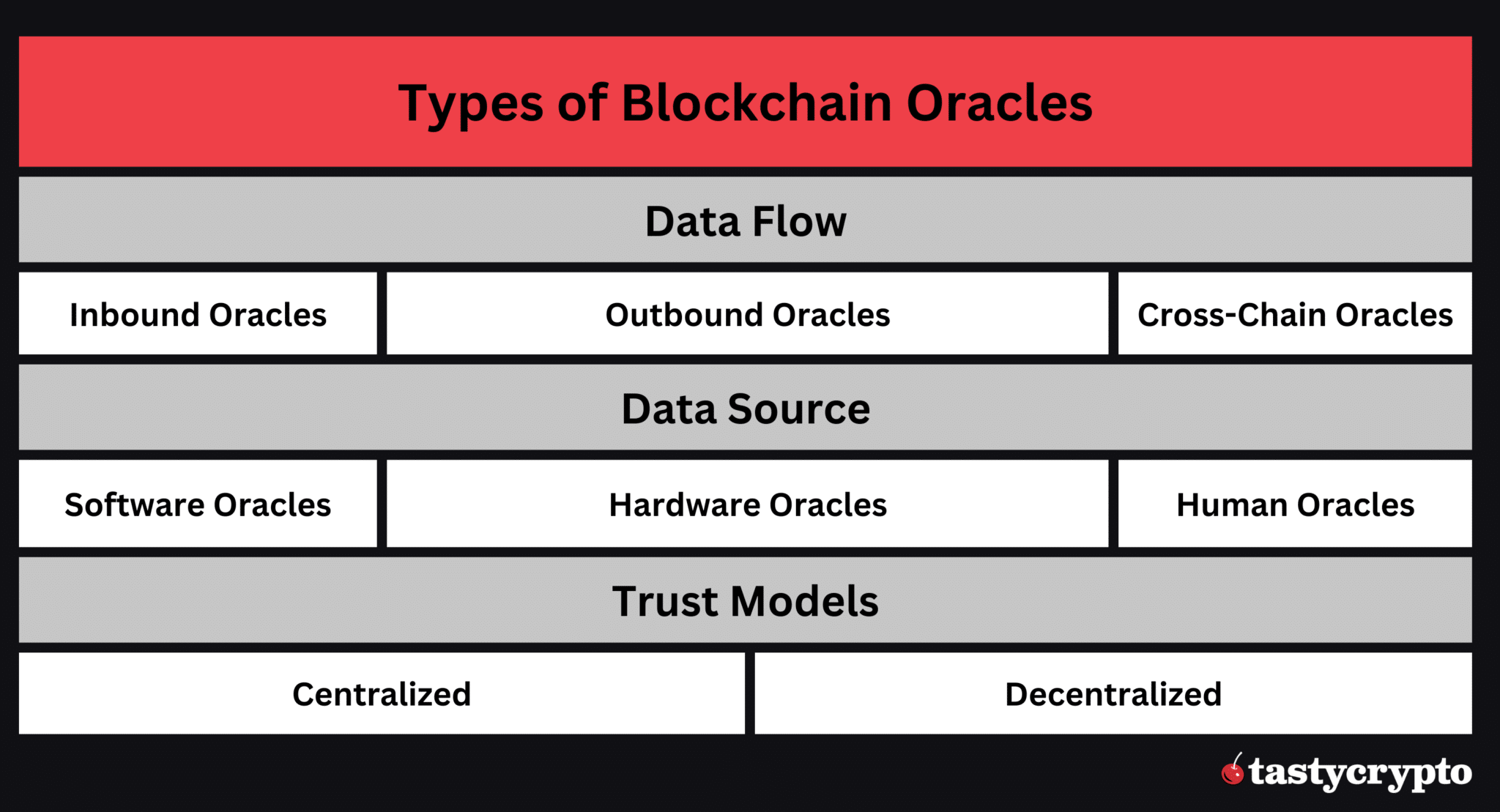 Types of Blockchain Oracles

Data Flow

Inbound Oracles

Outbound Oracles

Cross-Chain Oracles

Data Source

Software Oracles

Hardware Oracles

Human Oracles

Trust Models

Centralized

Decentralized

tastycrypto